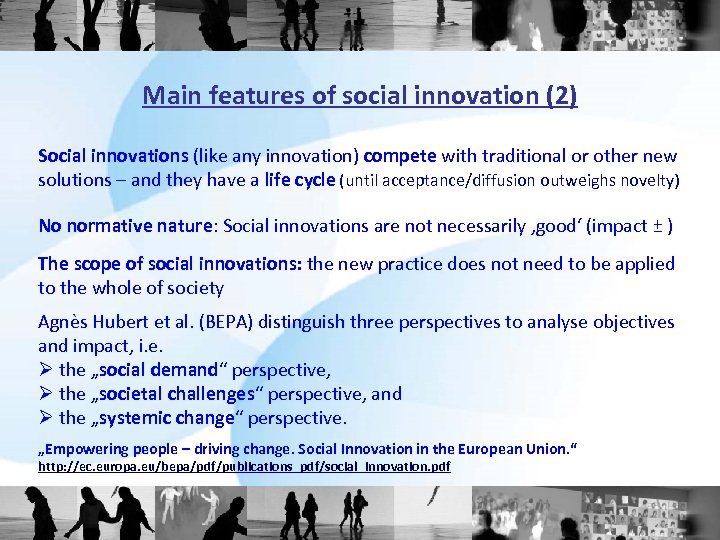 Main features of social innovation (2)

Social innovations (like any innovation) compete with traditional or other new solutions – and they have a life cycle (until acceptance/diffusion outweighs novelty)

No normative nature: Social innovations are not necessarily ‚good‘ (impact ± )

The scope of social innovations: the new practice does not need to be applied to the whole of society

Agnès Hubert et al. (BEPA) distinguish three perspectives to analyse objectives and impact, i.e.
➢ the „social demand“ perspective,
➢ the „societal challenges“ perspective, and
➢ the „systemic change“ perspective.

„Empowering people – driving change. Social Innovation in the European Union.“
http://ec.europa.eu/bepa/pdf/publications_pdf/social_innovation.pdf